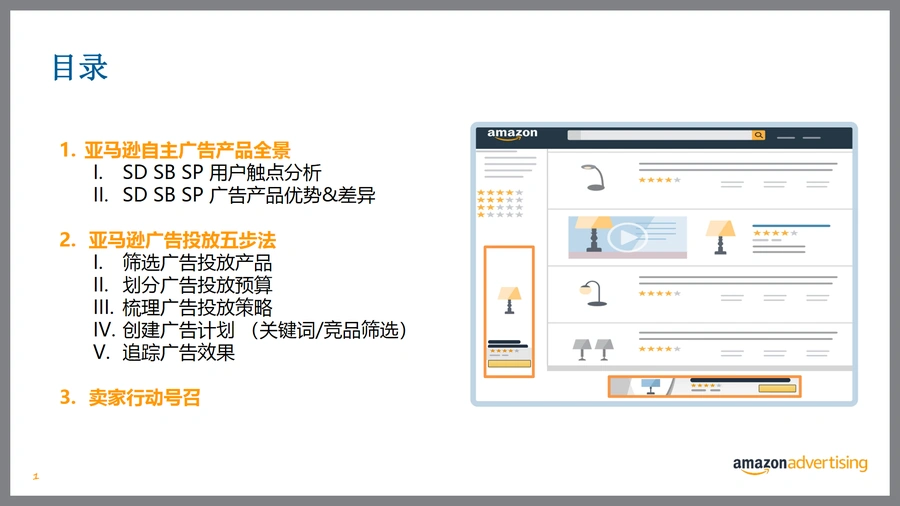 目录

1. 亚马逊自主广告产品全景
I. SD SB SP 用户触点分析
II. SD SB SP 广告产品优势&差异

2. 亚马逊广告投放五步法
I. 筛选广告投放产品
II. 划分广告投放预算
III. 梳理广告投放策略
IV. 创建广告计划 （关键词/竞品筛选）
V. 追踪广告效果

3. 卖家行动号召

amazon

1

amazonadvertising